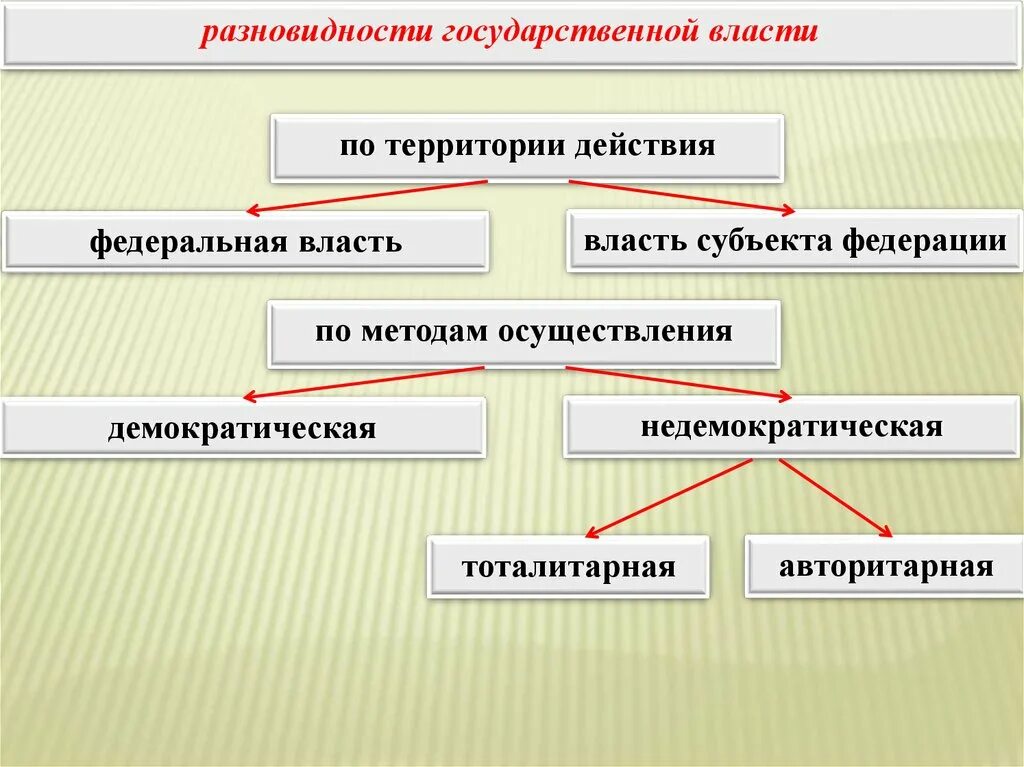 разновидности государственной власти

по территории действия

федеральная власть

власть субъекта федерации

по методам осуществления

демократическая

недемократическая

тоталитарная

авторитарная